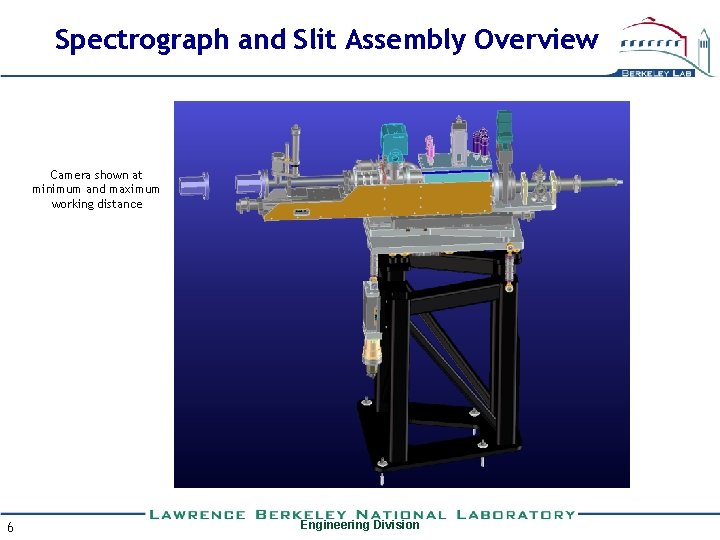 Spectrograph and Slit Assembly Overview

BERKELEY LAB

Camera shown at minimum and maximum working distance

LAWRENCE BERKELEY NATIONAL LABORATORY

6

Engineering Division